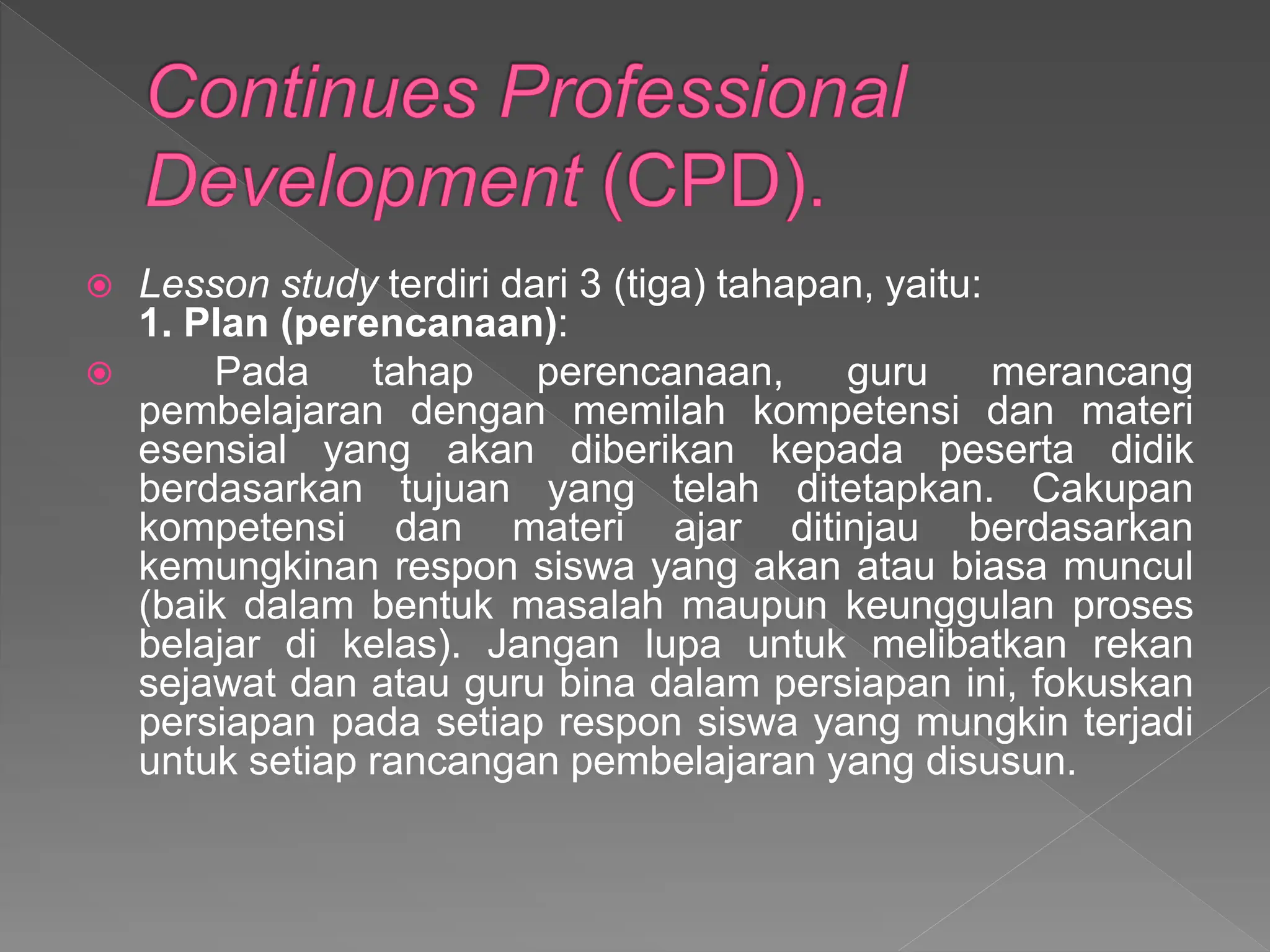 Continues Professional Development (CPD).

Lesson study terdiri dari 3 (tiga) tahapan, yaitu:
1. Plan (perencanaan):

Pada tahap perencanaan, guru merancang pembelajaran dengan memilah kompetensi dan materi esensial yang akan diberikan kepada peserta didik berdasarkan tujuan yang telah ditetapkan. Cakupan kompetensi dan materi ajar ditinjau berdasarkan kemungkinan respon siswa yang akan atau biasa muncul (baik dalam bentuk masalah maupun keunggulan proses belajar di kelas). Jangan lupa untuk melibatkan rekan sejawat dan atau guru bina dalam persiapan ini, fokuskan persiapan pada setiap respon siswa yang mungkin terjadi untuk setiap rancangan pembelajaran yang disusun.